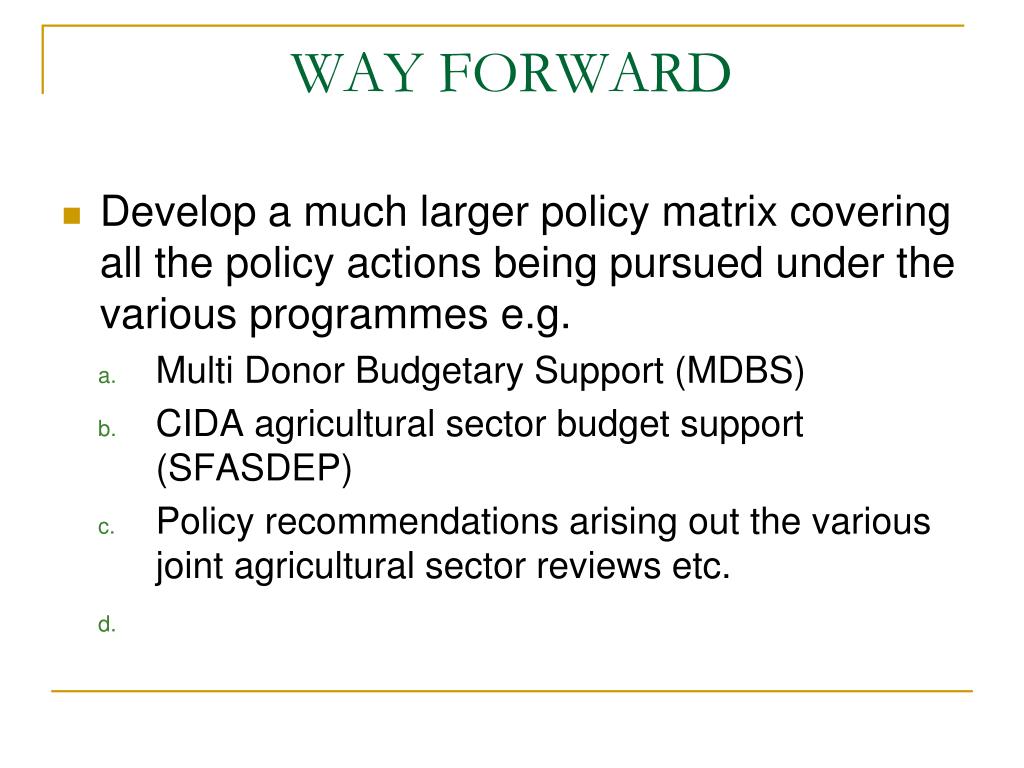 WAY FORWARD

Develop a much larger policy matrix covering all the policy actions being pursued under the various programmes e.g.

a. Multi Donor Budgetary Support (MDBS)

b. CIDA agricultural sector budget support (SFASDEP)

c. Policy recommendations arising out the various joint agricultural sector reviews etc.

d.